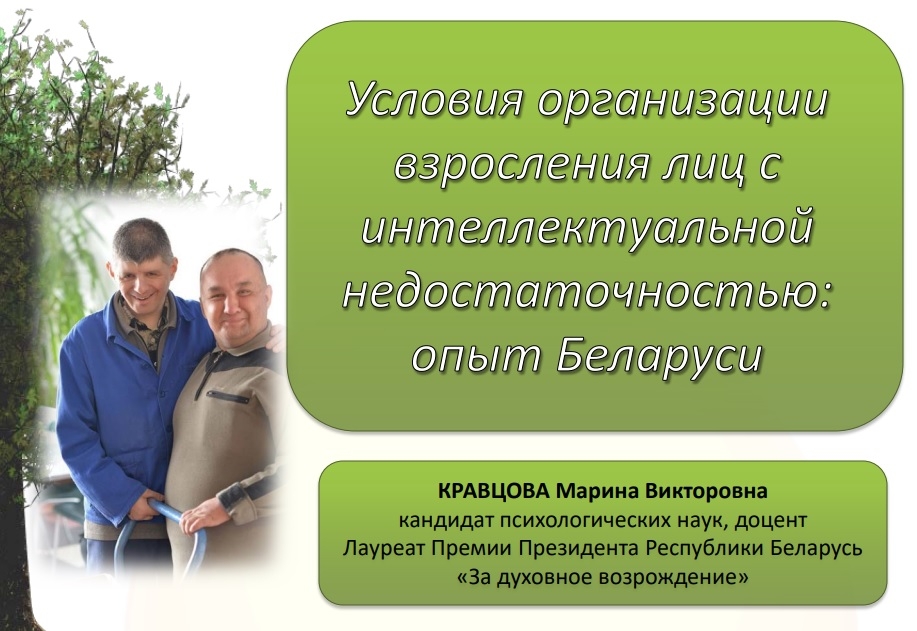 Условия организации взросления лиц с интеллектуальной недостаточностью: опыт Беларуси

КРАВЦОВА Марина Викторовна
кандидат психологических наук, доцент
Лауреат Премии Президента Республики Беларусь
«За духовное возрождение»